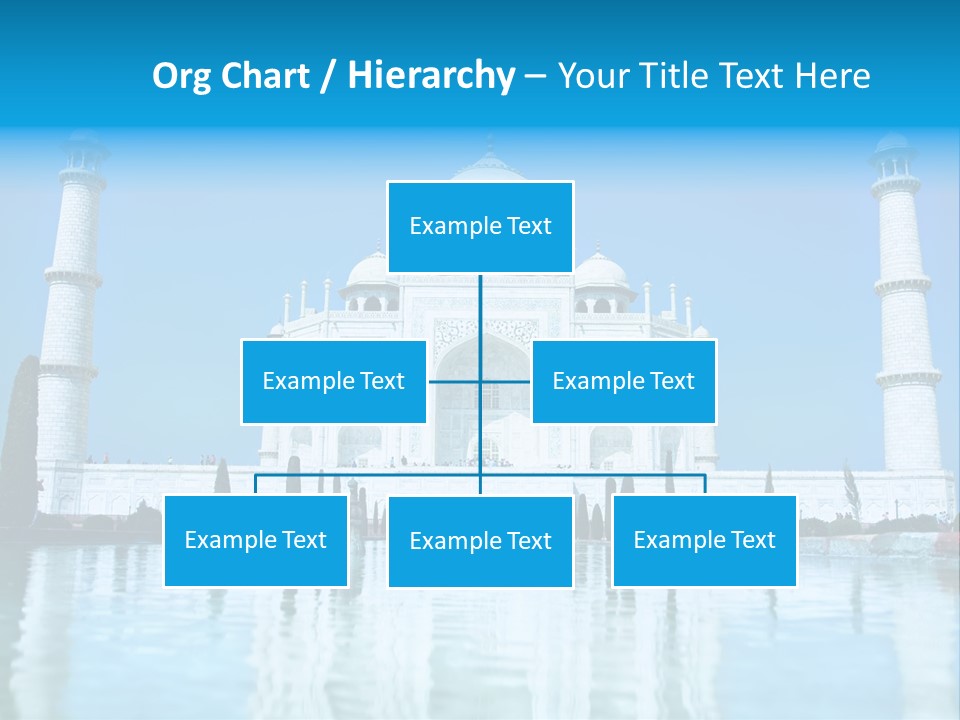 Org Chart / Hierarchy – Your Title Text Here

Example Text

Example Text

Example Text

Example Text

Example Text

Example Text